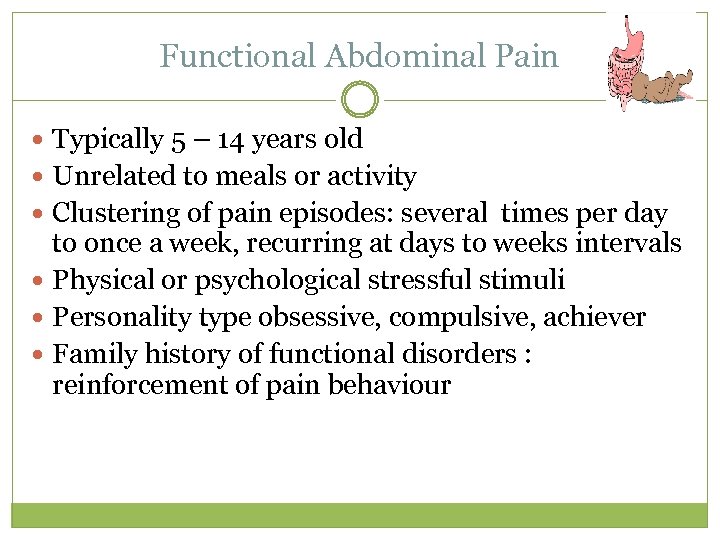 Functional Abdominal Pain

- Typically 5 – 14 years old
- Unrelated to meals or activity
- Clustering of pain episodes: several times per day to once a week, recurring at days to weeks intervals
- Physical or psychological stressful stimuli
- Personality type obsessive, compulsive, achiever
- Family history of functional disorders : reinforcement of pain behaviour